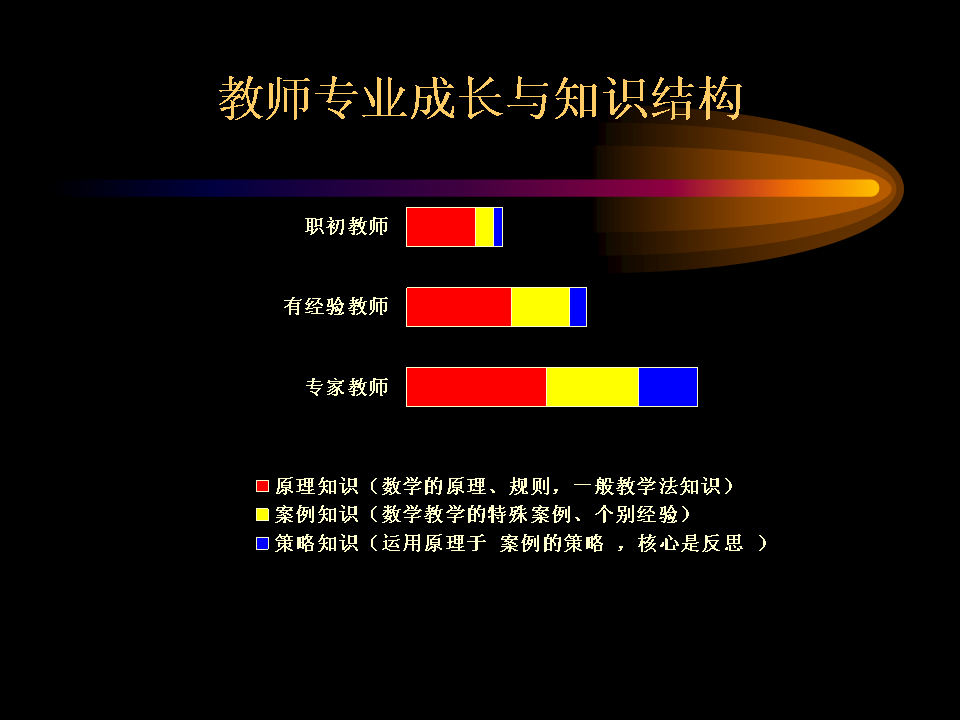 教师专业成长与知识结构

职初教师

有经验教师

专家教师

原理知识（数学的原理、规则，一般教学法知识）
案例知识（数学教学的特殊案例、个别经验）
策略知识（运用原理于 案例的策略 ，核心是反思 ）